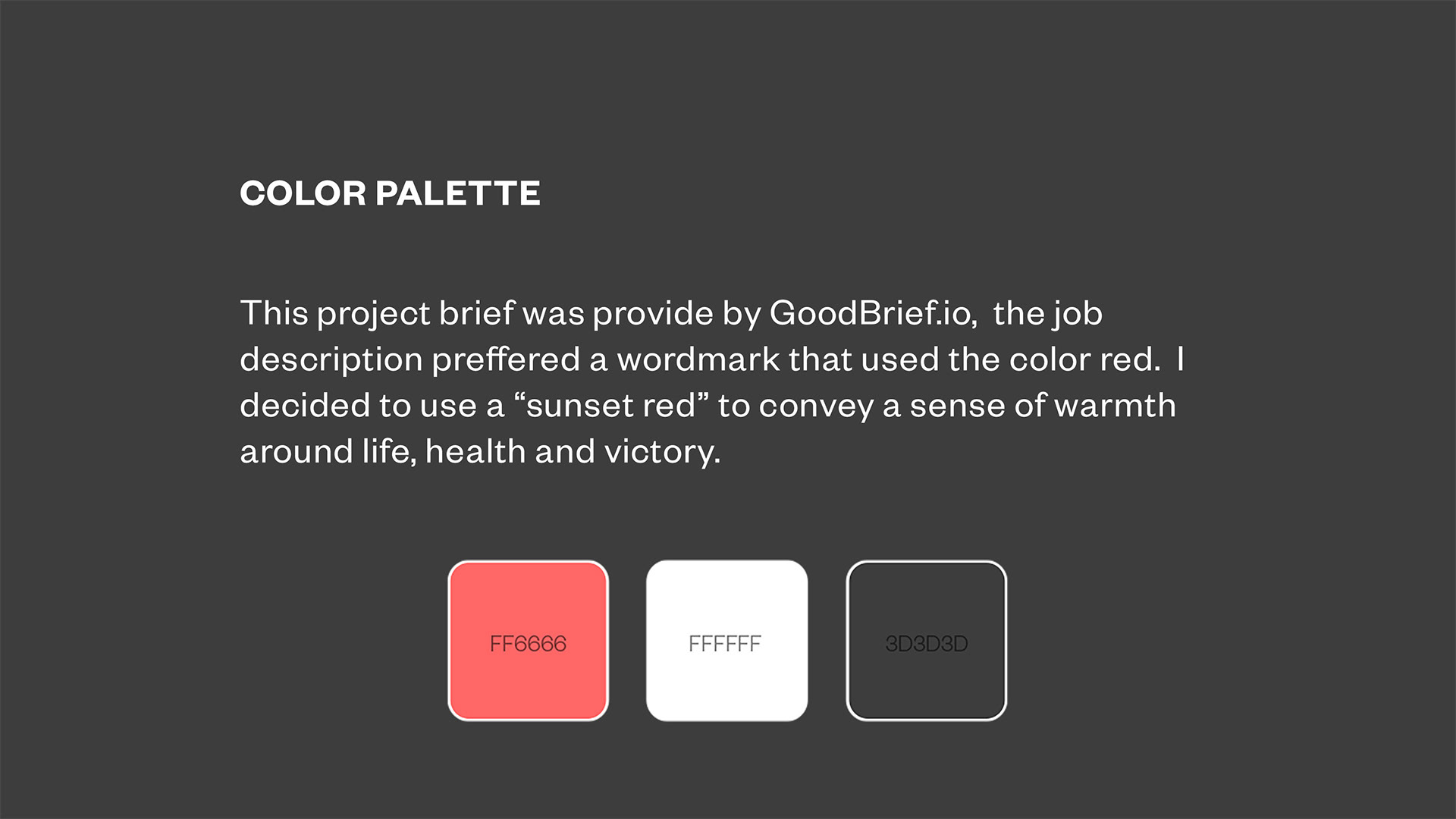 COLOR PALETTE

This project brief was provide by GoodBrief.io, the job description preffered a wordmark that used the color red. I decided to use a “sunset red” to convey a sense of warmth around life, health and victory.

FF6666

FFFFFF

3D3D3D